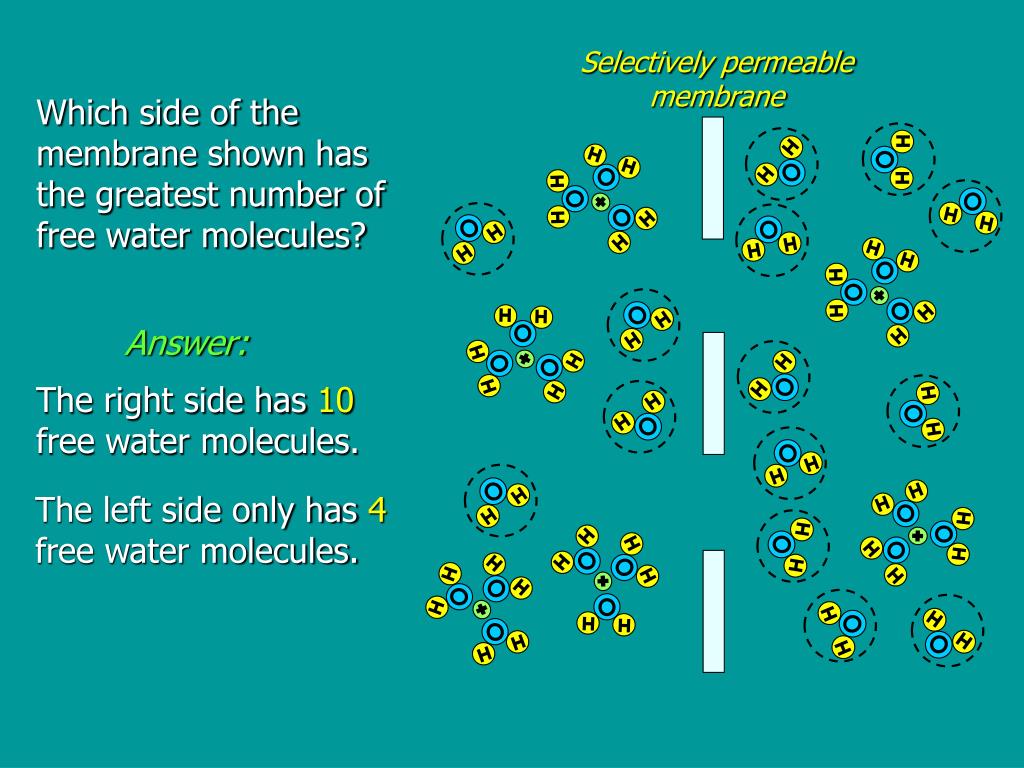 Which side of the membrane shown has the greatest number of free water molecules?

Answer:

The right side has 10 free water molecules.

The left side only has 4 free water molecules.

Selectively permeable membrane